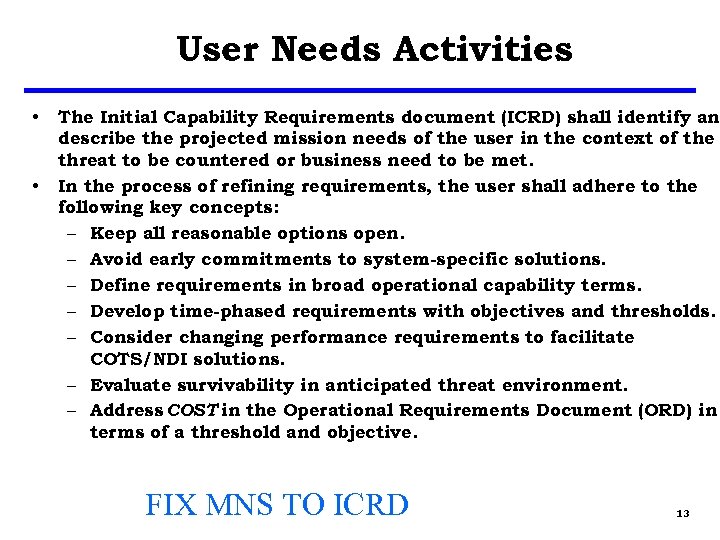 User Needs Activities

• The Initial Capability Requirements document (ICRD) shall identify an describe the projected mission needs of the user in the context of the threat to be countered or business need to be met.

• In the process of refining requirements, the user shall adhere to the following key concepts:
  – Keep all reasonable options open.
  – Avoid early commitments to system-specific solutions.
  – Define requirements in broad operational capability terms.
  – Develop time-phased requirements with objectives and thresholds.
  – Consider changing performance requirements to facilitate COTS/NDI solutions.
  – Evaluate survivability in anticipated threat environment.
  – Address COST in the Operational Requirements Document (ORD) in terms of a threshold and objective.

FIX MNS TO ICRD

13